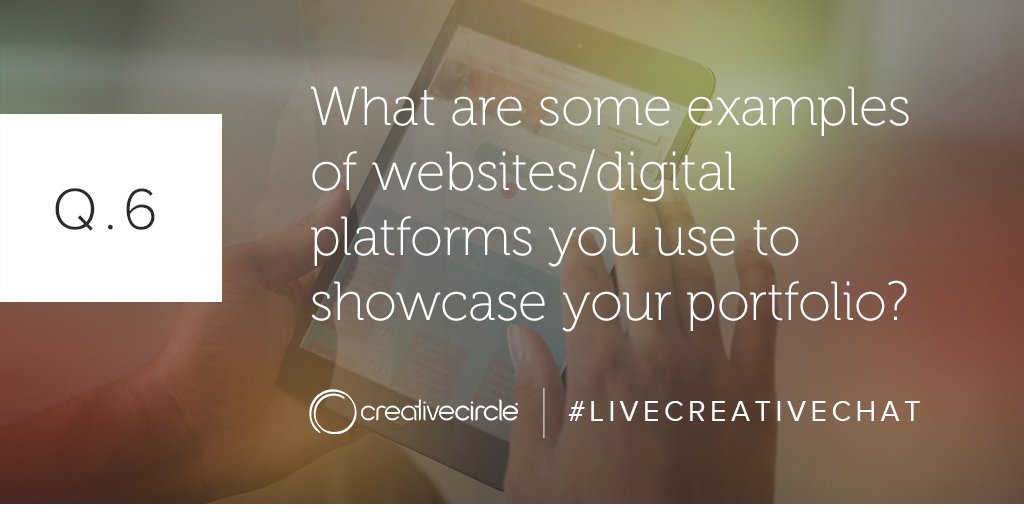 Q.6

What are some examples of websites/digital platforms you use to showcase your portfolio?

creativecircle | #LIVECREATIVECHAT